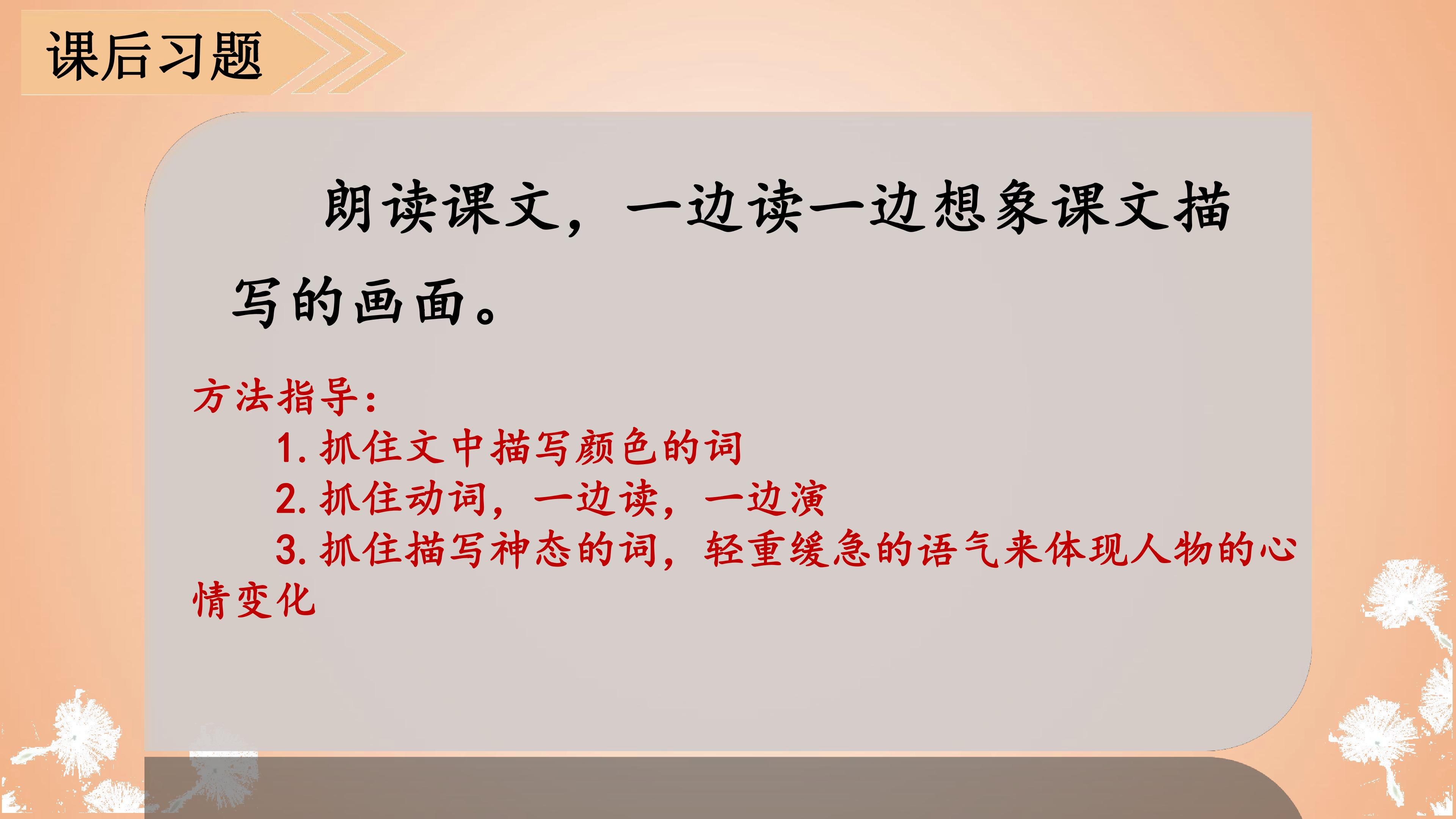 课后习题

朗读课文，一边读一边想象课文描写的画面。

方法指导：

1.抓住文中描写颜色的词

2.抓住动词，一边读，一边演

3.抓住描写神态的词，轻重缓急的语气来体现人物的心情变化